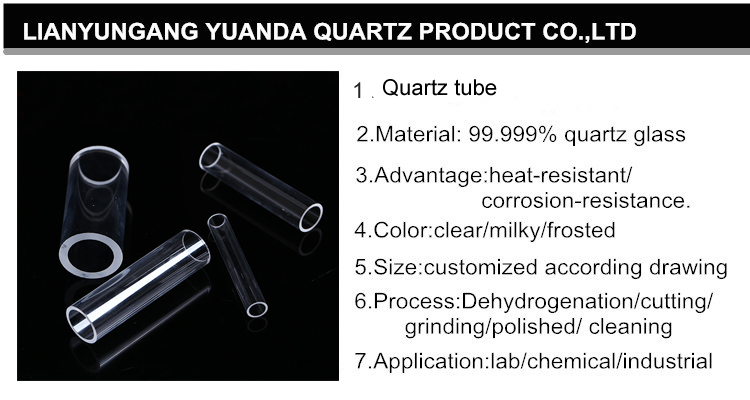 LIANYUNGANG YUANDA QUARTZ PRODUCT CO.,LTD

1 . Quartz tube

2.Material: 99.999% quartz glass

3.Advantage:heat-resistant/ corrosion-resistance.

4.Color:clear/milky/frosted

5.Size:customized according drawing

6.Process:Dehydrogenation/cutting/ grinding/polished/ cleaning

7.Application:lab/chemical/industrial